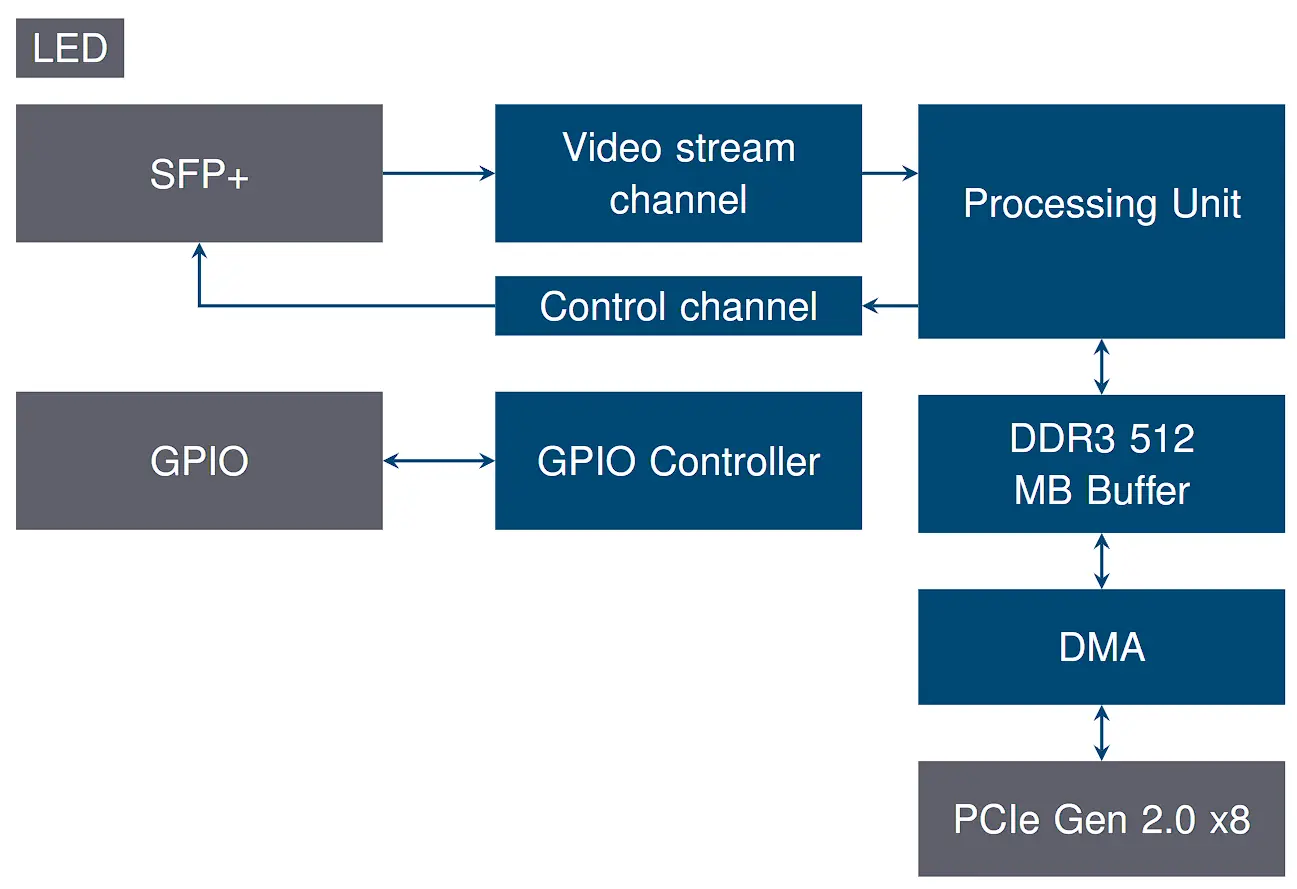 LED

SFP+

Video stream channel

Processing Unit

Control channel

GPIO

GPIO Controller

DDR3 512 MB Buffer

DMA

PCIe Gen 2.0 x8